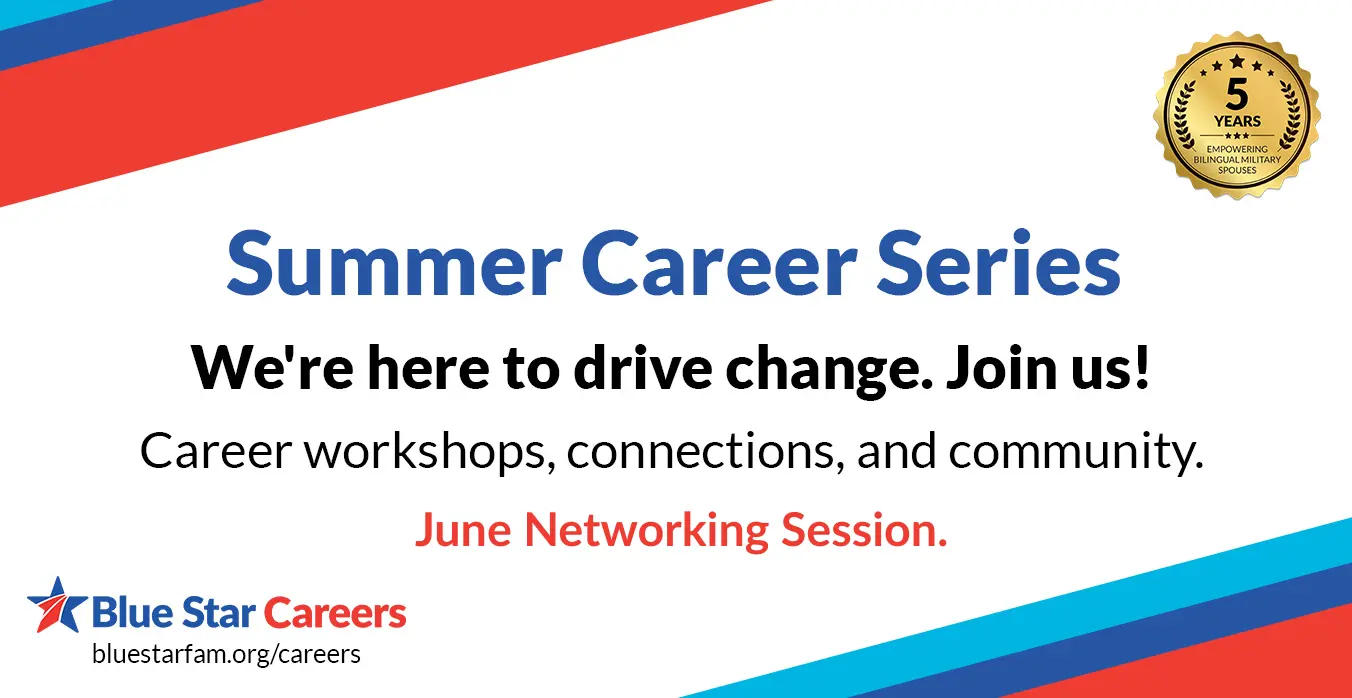 5
YEARS
EMPOWERING BILINGUAL MILITARY SPOUSES

Summer Career Series

We're here to drive change. Join us!

Career workshops, connections, and community.

June Networking Session.

Blue Star Careers
bluestarfam.org/careers